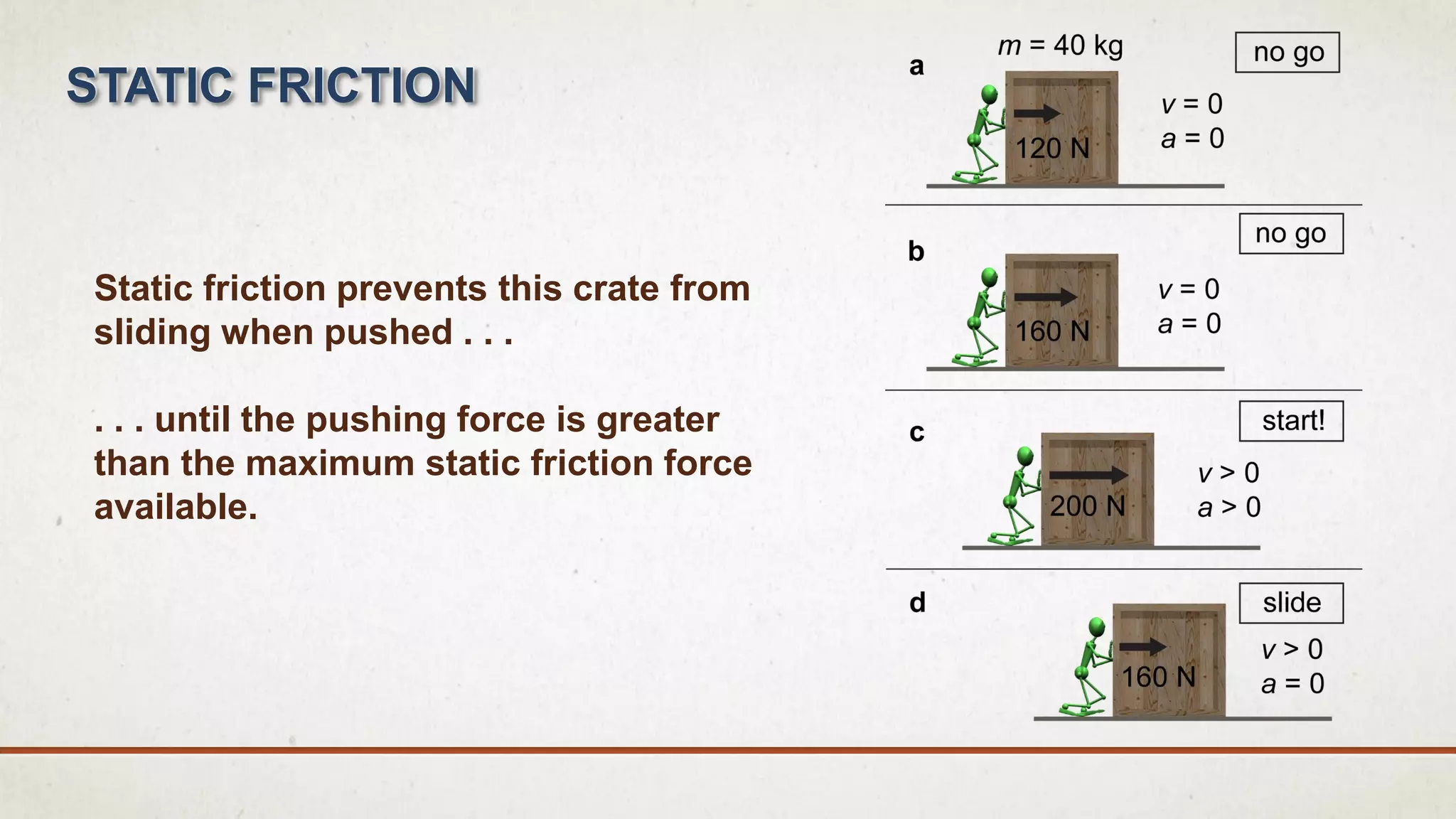 STATIC FRICTION

Static friction prevents this crate from sliding when pushed . . .

. . . until the pushing force is greater than the maximum static friction force available.

a
$m = 40$ kg
no go
120 N
$v = 0$
$a = 0$

b
no go
160 N
$v = 0$
$a = 0$

c
start!
200 N
$v > 0$
$a > 0$

d
slide
160 N
$v > 0$
$a = 0$